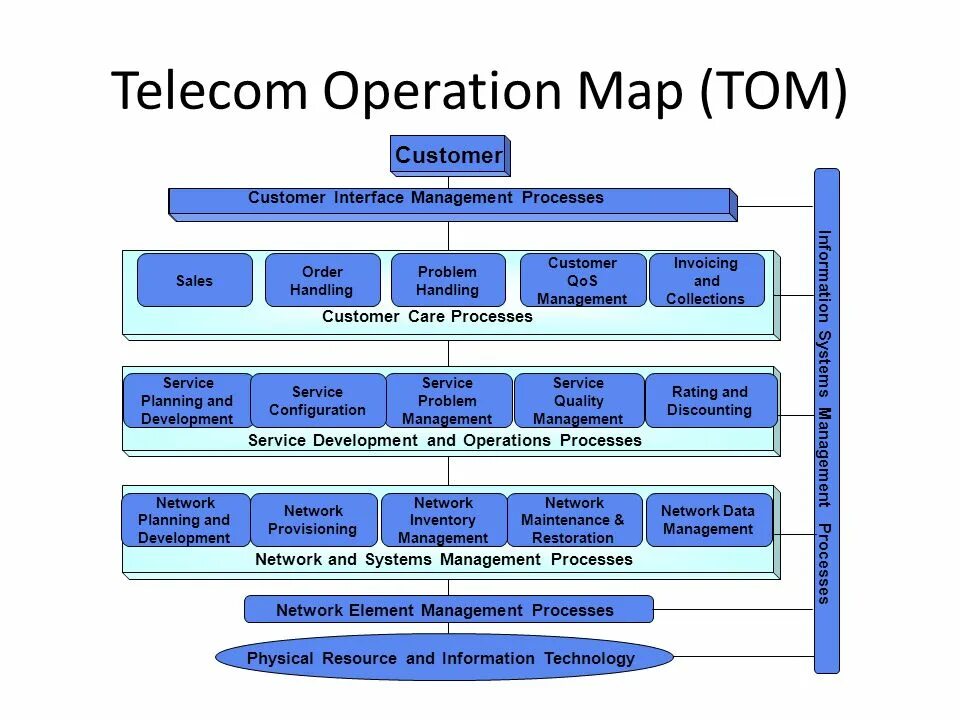 Telecom Operation Map (TOM)

Customer

Customer Interface Management Processes

Sales

Order Handling

Problem Handling

Customer QoS Management

Invoicing and Collections

Customer Care Processes

Service Planning and Development

Service Configuration

Service Problem Management

Service Quality Management

Rating and Discounting

Service Development and Operations Processes

Network Planning and Development

Network Provisioning

Network Inventory Management

Network Maintenance & Restoration

Network Data Management

Network and Systems Management Processes

Network Element Management Processes

Physical Resource and Information Technology

Information Systems Management Processes